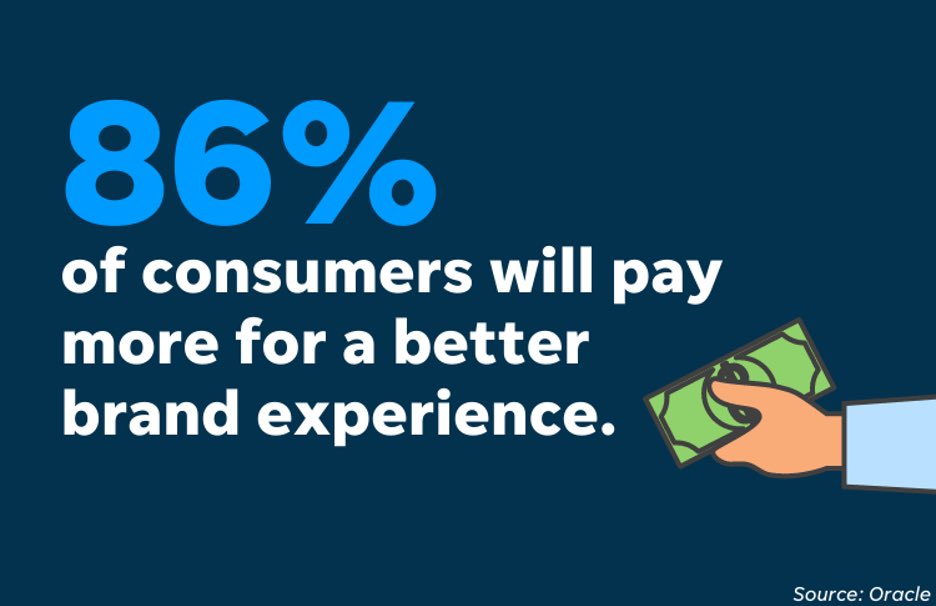 86%
of consumers will pay more for a better brand experience.

Source: Oracle